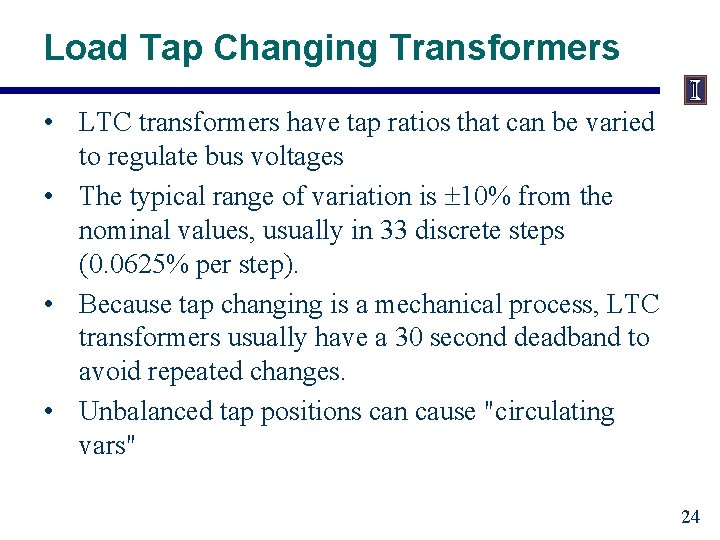 Load Tap Changing Transformers

I

• LTC transformers have tap ratios that can be varied to regulate bus voltages

• The typical range of variation is $\pm$10% from the nominal values, usually in 33 discrete steps (0.0625% per step).

• Because tap changing is a mechanical process, LTC transformers usually have a 30 second deadband to avoid repeated changes.

• Unbalanced tap positions can cause "circulating vars"

24